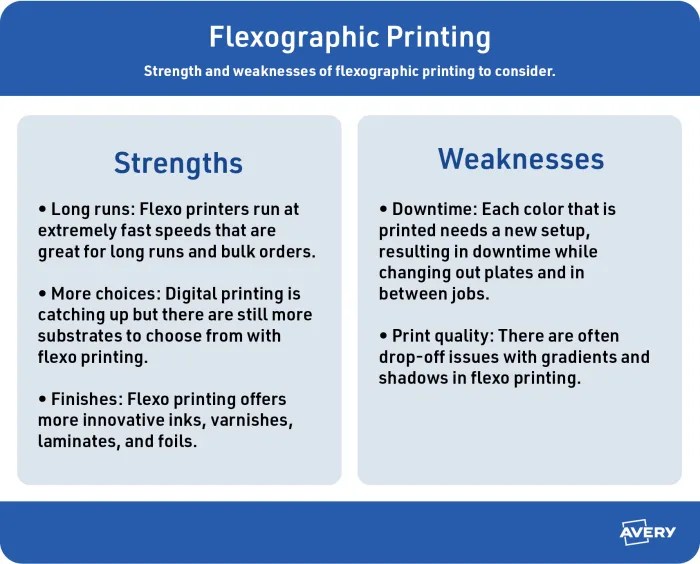 Flexographic Printing

Strength and weaknesses of flexographic printing to consider.

Strengths

• Long runs: Flexo printers run at extremely fast speeds that are great for long runs and bulk orders.

• More choices: Digital printing is catching up but there are still more substrates to choose from with flexo printing.

• Finishes: Flexo printing offers more innovative inks, varnishes, laminates, and foils.

Weaknesses

• Downtime: Each color that is printed needs a new setup, resulting in downtime while changing out plates and in between jobs.

• Print quality: There are often drop-off issues with gradients and shadows in flexo printing.

AVERY